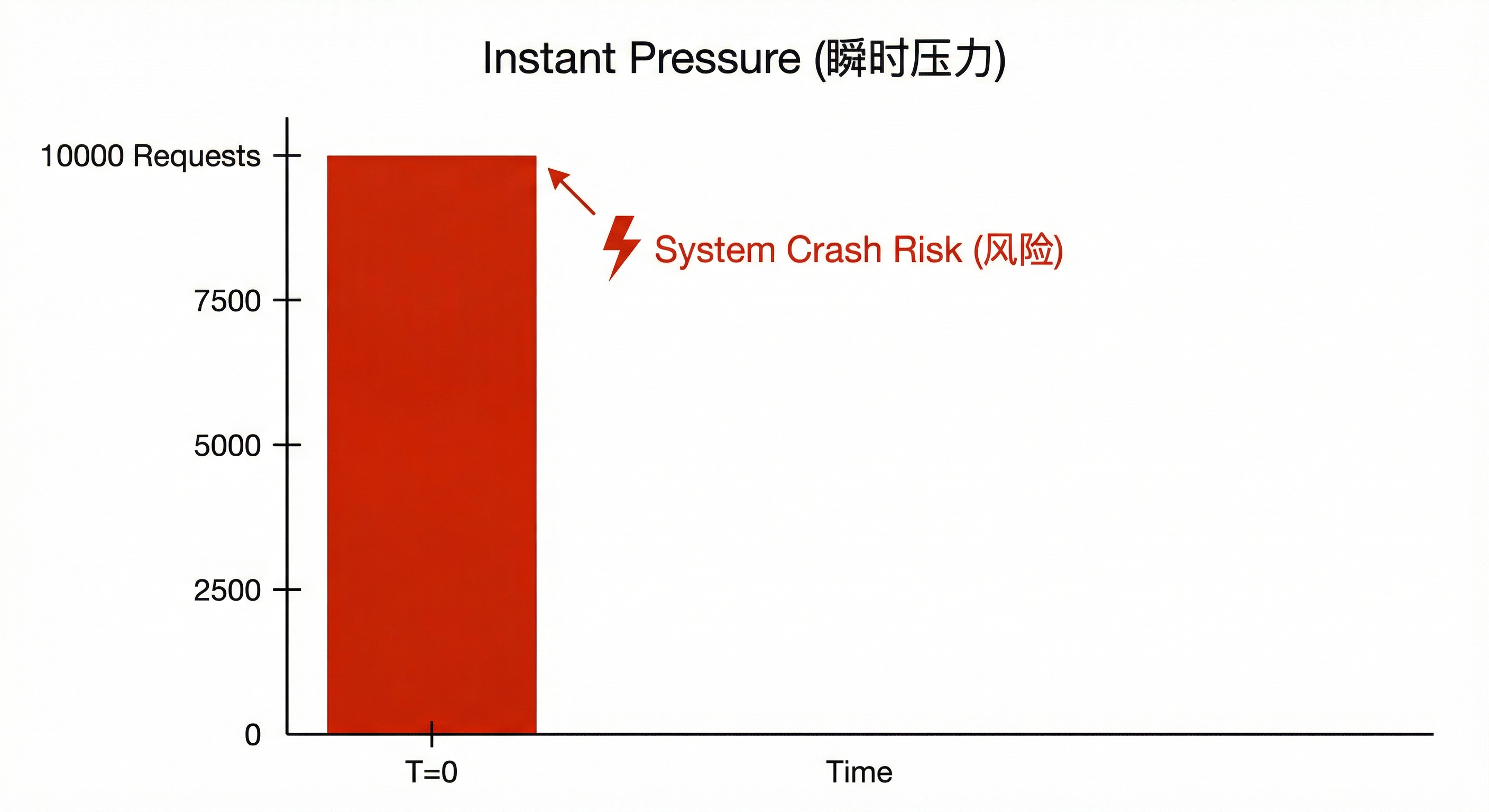 Instant Pressure (瞬时压力)

10000 Requests

7500

5000

2500

0

System Crash Risk (风险)

T=0

Time